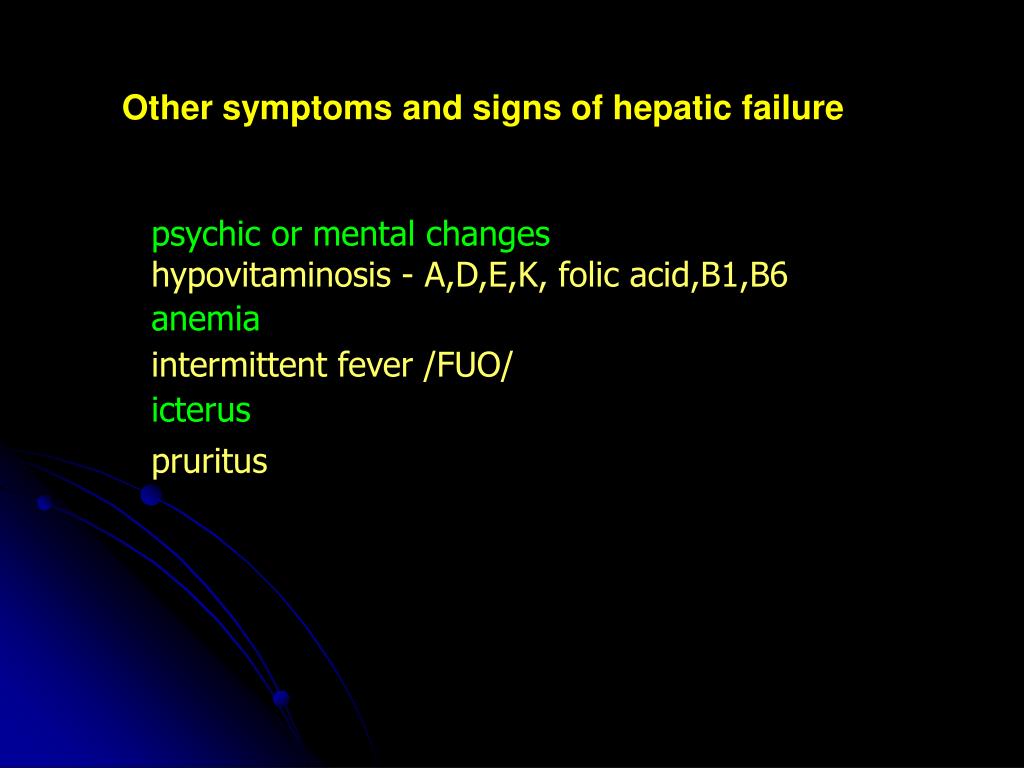 Other symptoms and signs of hepatic failure

psychic or mental changes
hypovitaminosis - A,D,E,K, folic acid,B1,B6
anemia
intermittent fever /FUO/
icterus
pruritus